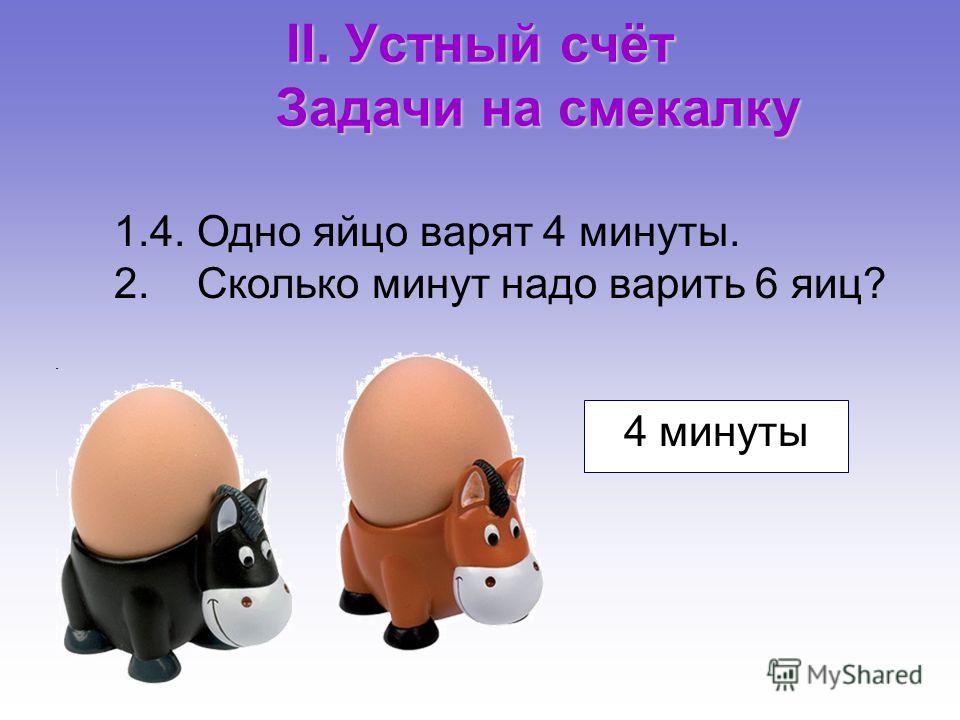 II. Устный счёт
Задачи на смекалку

1.4. Одно яйцо варят 4 минуты.
2. Сколько минут надо варить 6 яиц?

4 минуты

MyShared